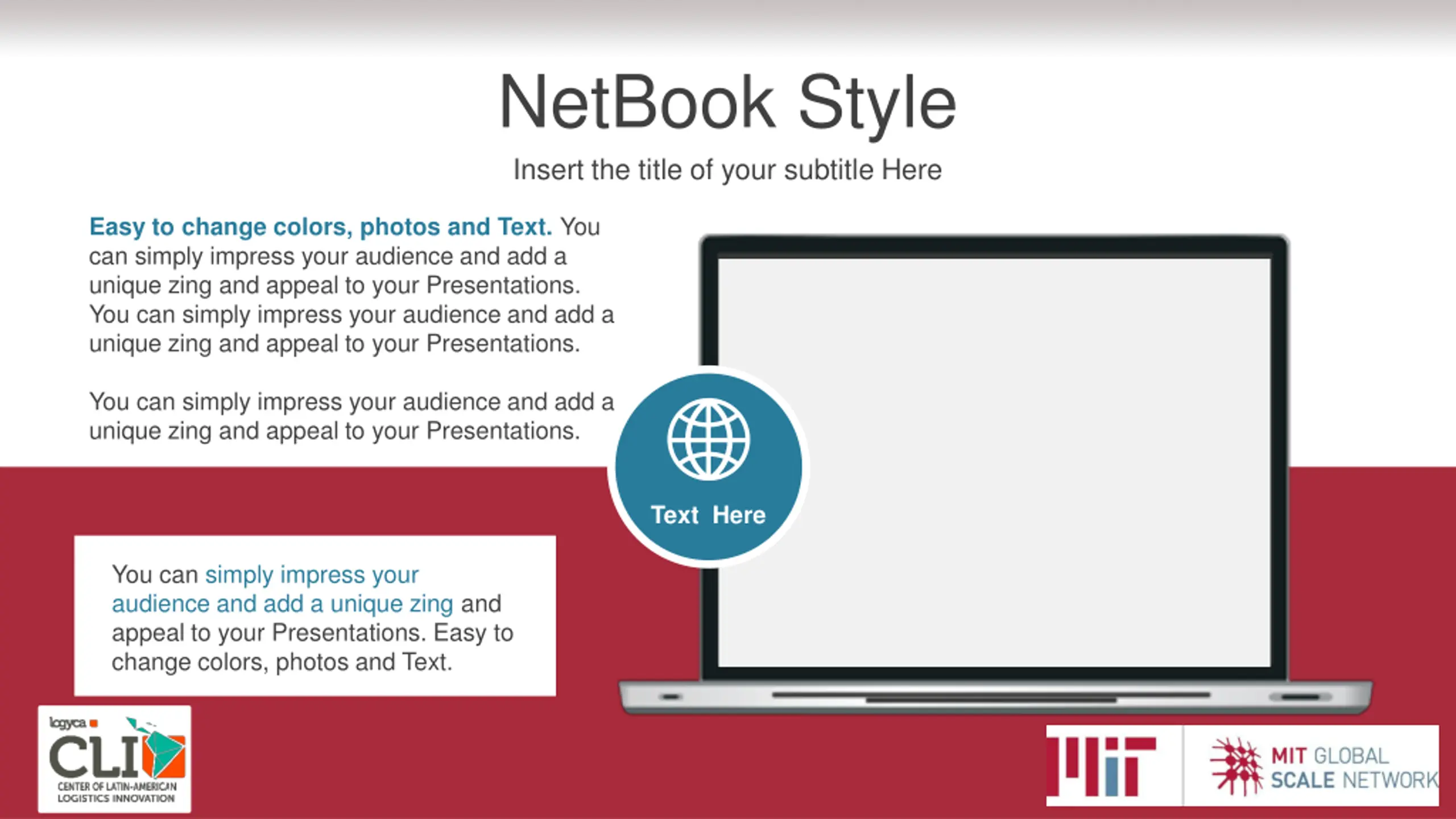 NetBook Style

Insert the title of your subtitle Here

Easy to change colors, photos and Text. You can simply impress your audience and add a unique zing and appeal to your Presentations. You can simply impress your audience and add a unique zing and appeal to your Presentations.

You can simply impress your audience and add a unique zing and appeal to your Presentations.

Text Here

You can simply impress your audience and add a unique zing and appeal to your Presentations. Easy to change colors, photos and Text.

logyca

CLI

CENTER OF LATIN-AMERICAN LOGISTICS INNOVATION

MIT

MIT GLOBAL SCALE NETWORK